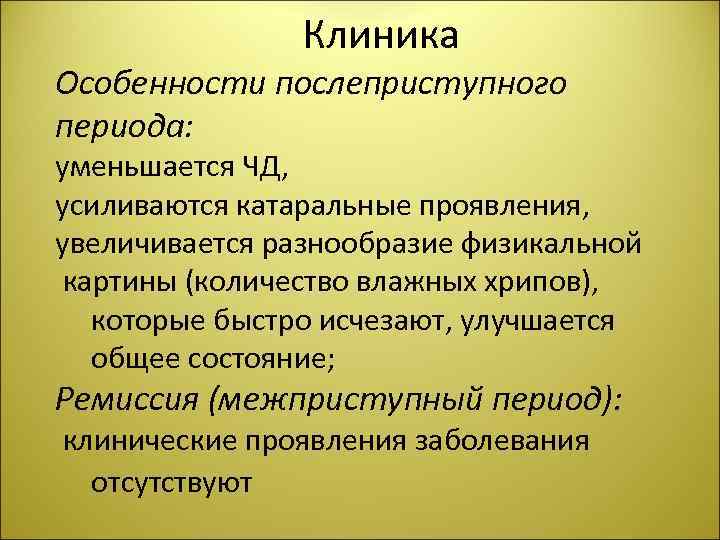 Клиника

Особенности послеприступного периода:

уменьшается ЧД,

усиливаются катаральные проявления,

увеличивается разнообразие физикальной картины (количество влажных хрипов), которые быстро исчезают, улучшается общее состояние;

Ремиссия (межприступный период):

клинические проявления заболевания отсутствуют